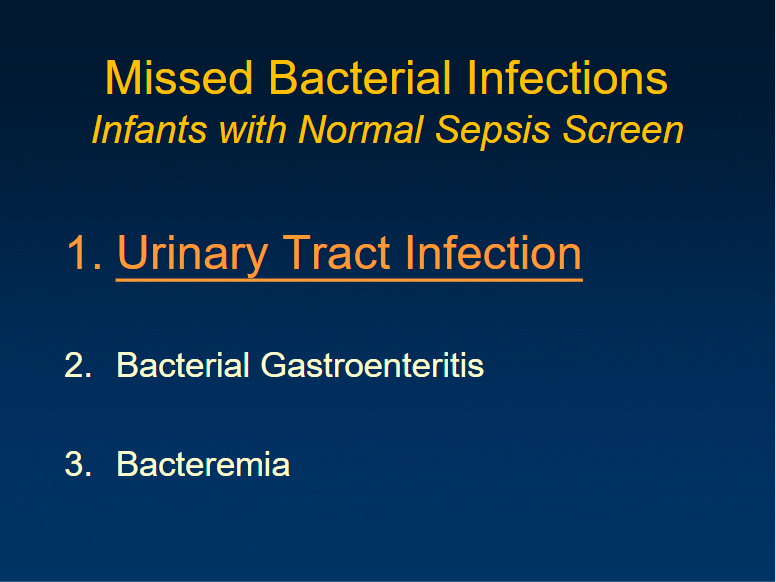 Missed Bacterial Infections
Infants with Normal Sepsis Screen

1. Urinary Tract Infection

2. Bacterial Gastroenteritis

3. Bacteremia